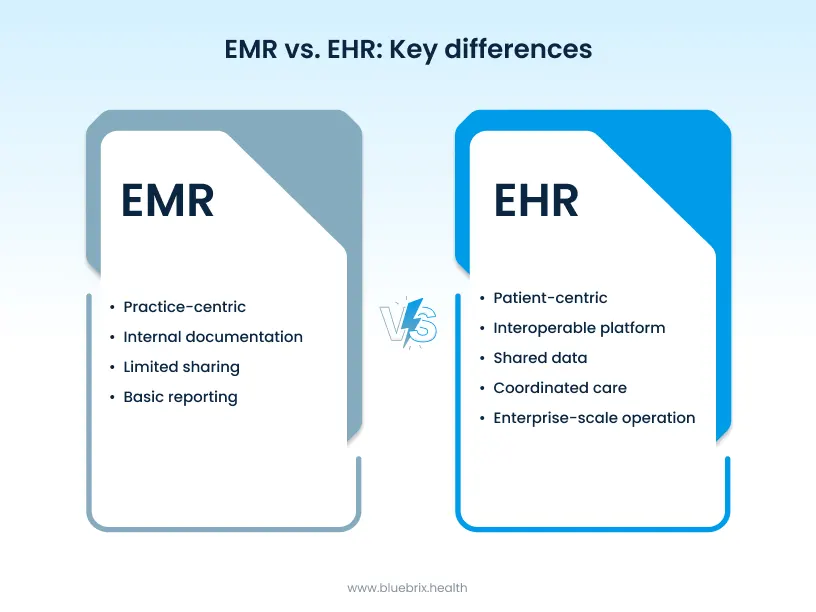 EMR vs. EHR: Key differences

EMR

- Practice-centric
- Internal documentation
- Limited sharing
- Basic reporting

VS

EHR

- Patient-centric
- Interoperable platform
- Shared data
- Coordinated care
- Enterprise-scale operation

www.bluebrix.health